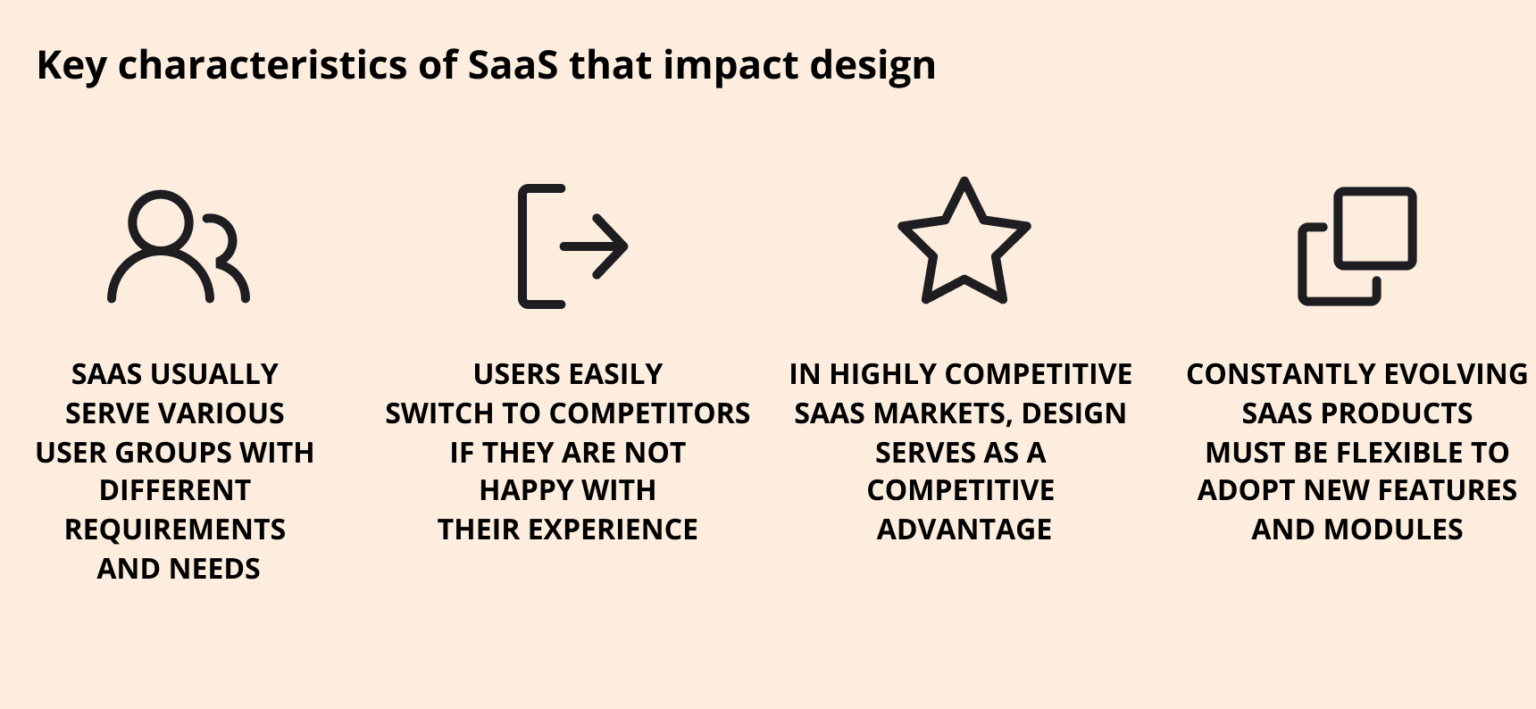 Key characteristics of SaaS that impact design

SAAS USUALLY SERVE VARIOUS USER GROUPS WITH DIFFERENT REQUIREMENTS AND NEEDS

USERS EASILY SWITCH TO COMPETITORS IF THEY ARE NOT HAPPY WITH THEIR EXPERIENCE

IN HIGHLY COMPETITIVE SAAS MARKETS, DESIGN SERVES AS A COMPETITIVE ADVANTAGE

CONSTANTLY EVOLVING SAAS PRODUCTS MUST BE FLEXIBLE TO ADOPT NEW FEATURES AND MODULES